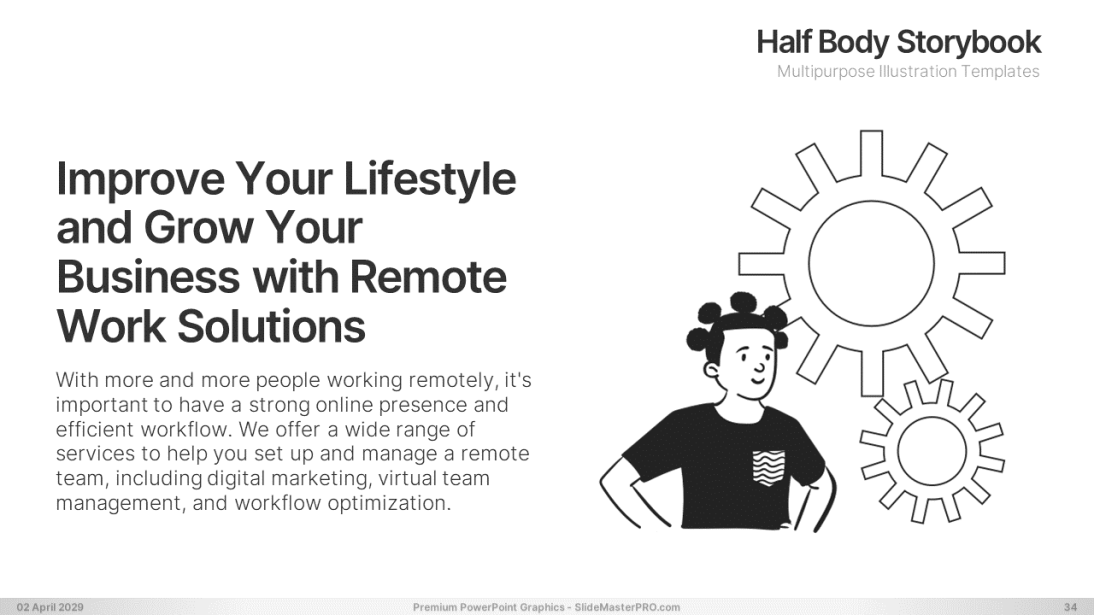 Half Body Storybook
Multipurpose Illustration Templates

Improve Your Lifestyle and Grow Your Business with Remote Work Solutions

With more and more people working remotely, it's important to have a strong online presence and efficient workflow. We offer a wide range of services to help you set up and manage a remote team, including digital marketing, virtual team management, and workflow optimization.

02 April 2029
Premium PowerPoint Graphics - SlideMasterPRO.com
34